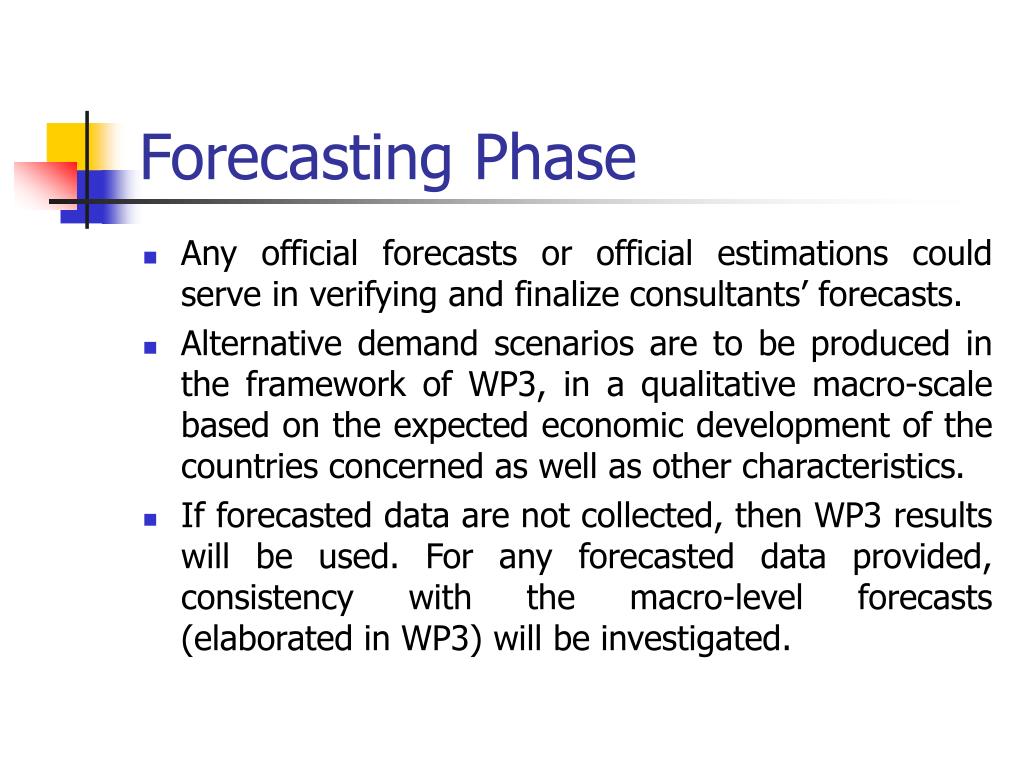 Forecasting Phase

- Any official forecasts or official estimations could serve in verifying and finalize consultants’ forecasts.
- Alternative demand scenarios are to be produced in the framework of WP3, in a qualitative macro-scale based on the expected economic development of the countries concerned as well as other characteristics.
- If forecasted data are not collected, then WP3 results will be used. For any forecasted data provided, consistency with the macro-level forecasts (elaborated in WP3) will be investigated.